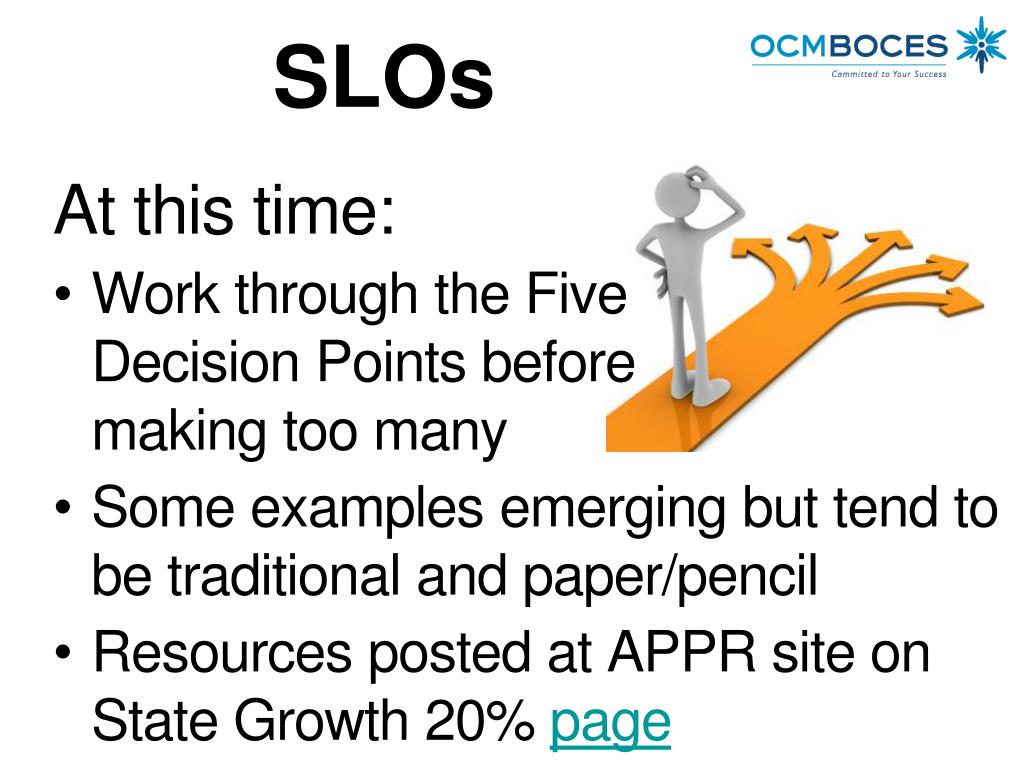 SLOs

OCMBOCES
Committed to Your Success

At this time:

• Work through the Five Decision Points before making too many
• Some examples emerging but tend to be traditional and paper/pencil
• Resources posted at APPR site on State Growth 20% page